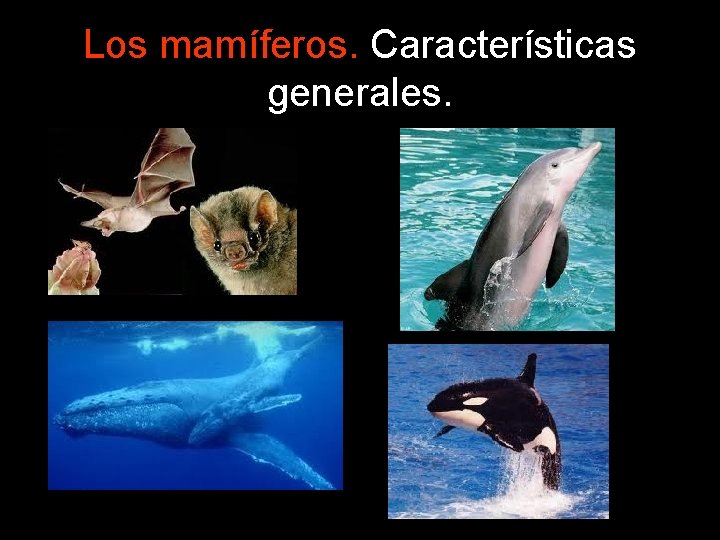 Los mamíferos. Características generales.